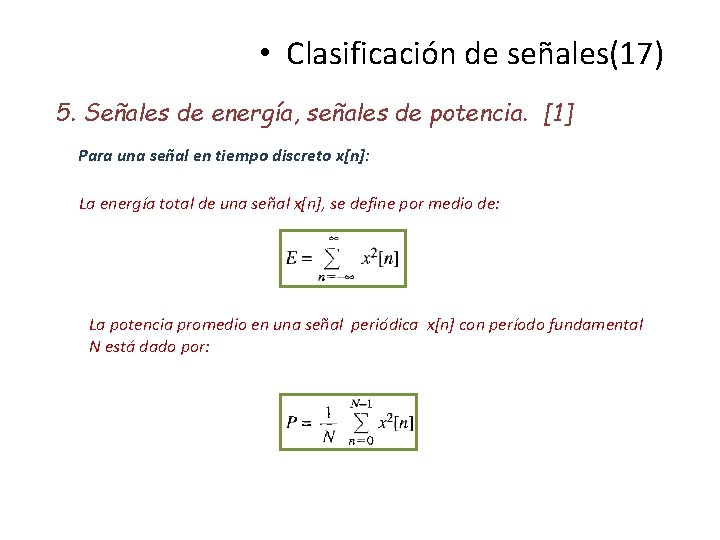 • Clasificación de señales(17)

5. Señales de energía, señales de potencia. [1]

Para una señal en tiempo discreto x[n]:

La energía total de una señal x[n], se define por medio de:

$E = \sum_{n=-\infty}^{\infty} x^2[n]$

La potencia promedio en una señal periódica x[n] con período fundamental N está dado por:

$P = \frac{1}{N} \sum_{n=0}^{N-1} x^2[n]$